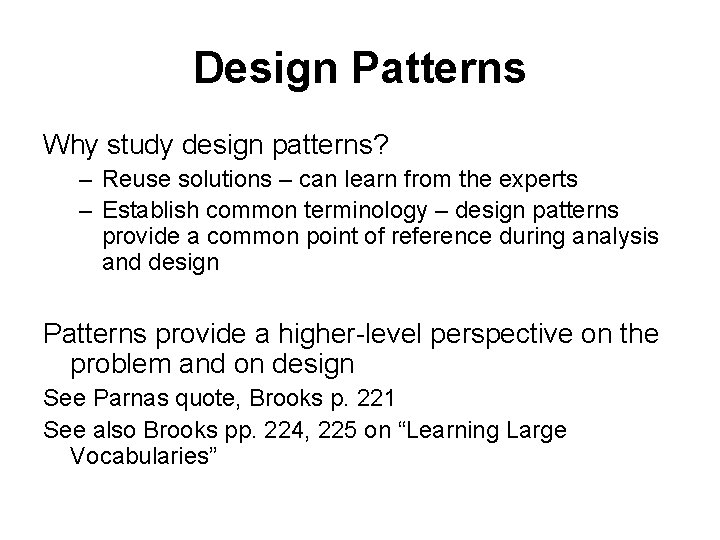 Design Patterns

Why study design patterns?

– Reuse solutions – can learn from the experts

– Establish common terminology – design patterns provide a common point of reference during analysis and design

Patterns provide a higher-level perspective on the problem and on design

See Parnas quote, Brooks p. 221

See also Brooks pp. 224, 225 on “Learning Large Vocabularies”